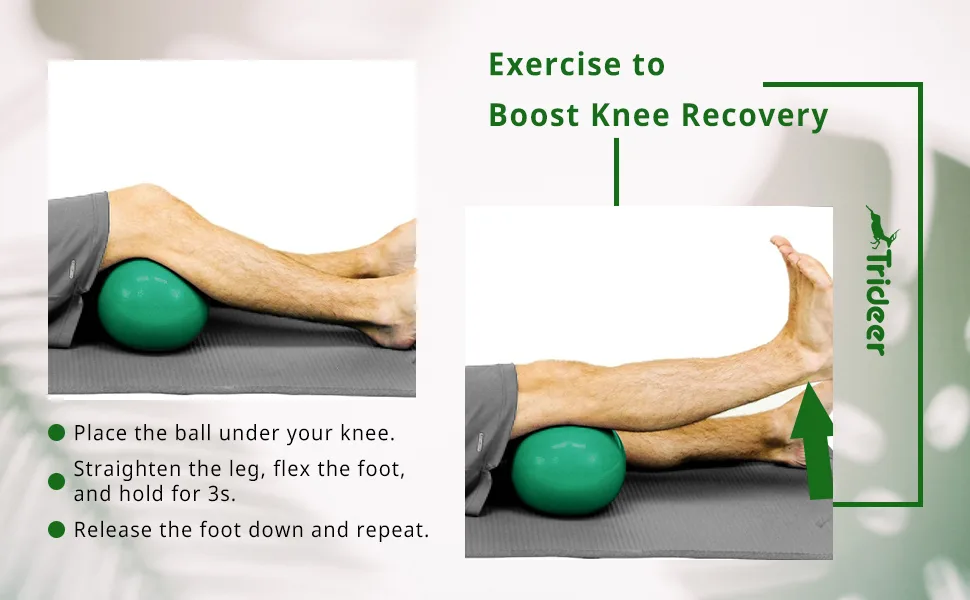 Exercise to
Boost Knee Recovery

• Place the ball under your knee.
• Straighten the leg, flex the foot, and hold for 3s.
• Release the foot down and repeat.

Trideer